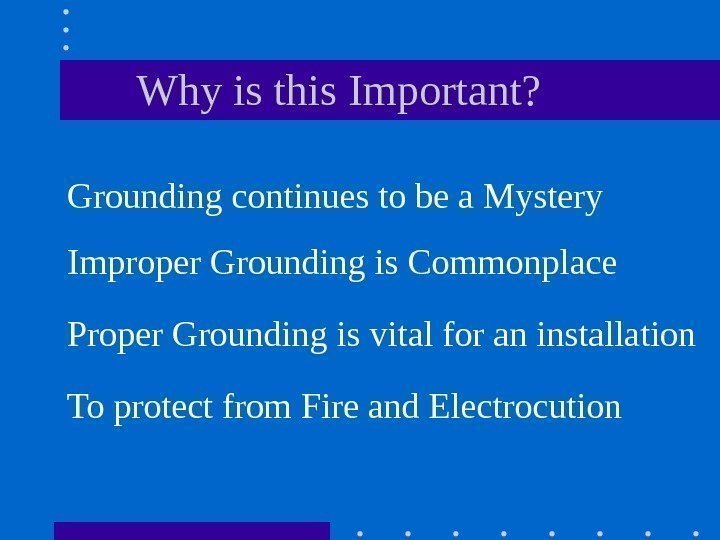 Why is this Important?

Grounding continues to be a Mystery

Improper Grounding is Commonplace

Proper Grounding is vital for an installation

To protect from Fire and Electrocution